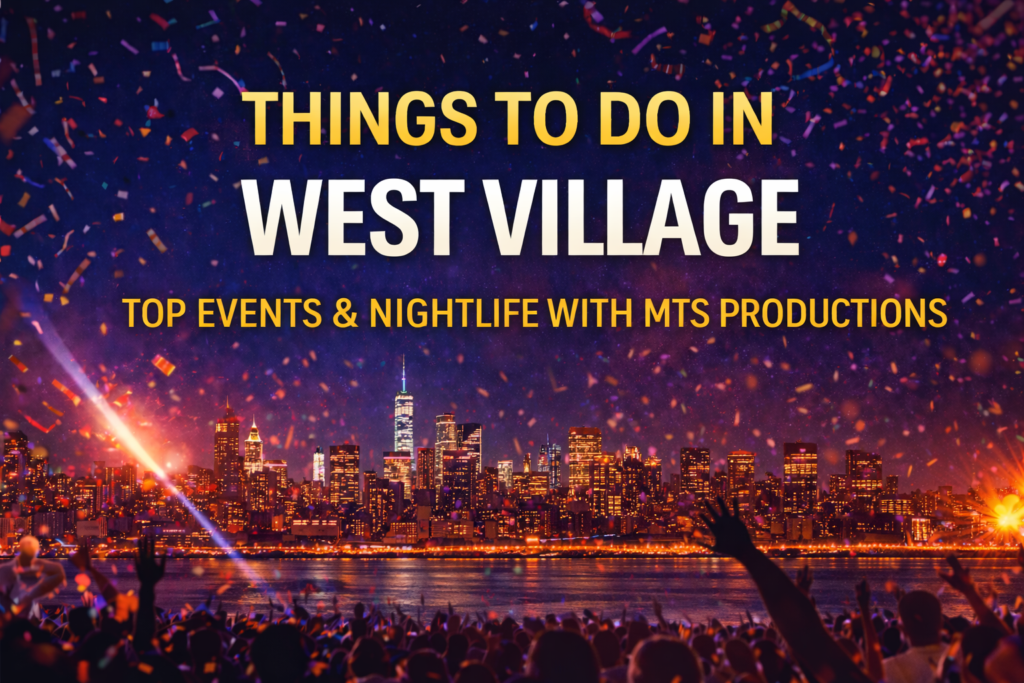 THINGS TO DO IN
WEST VILLAGE
TOP EVENTS & NIGHTLIFE WITH MTS PRODUCTIONS